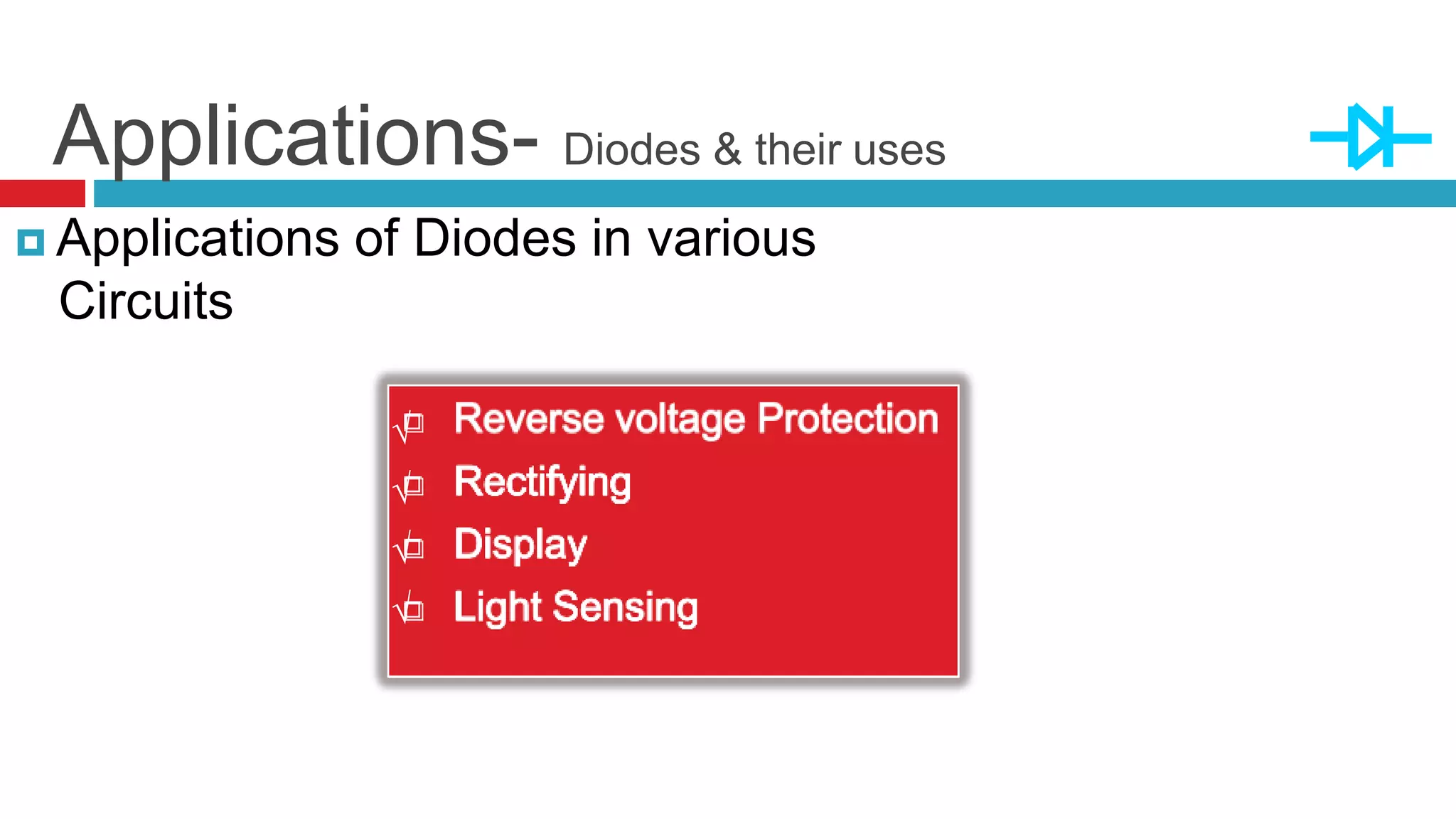 Applications- Diodes & their uses

Applications of Diodes in various Circuits

Reverse voltage Protection
Rectifying
Display
Light Sensing